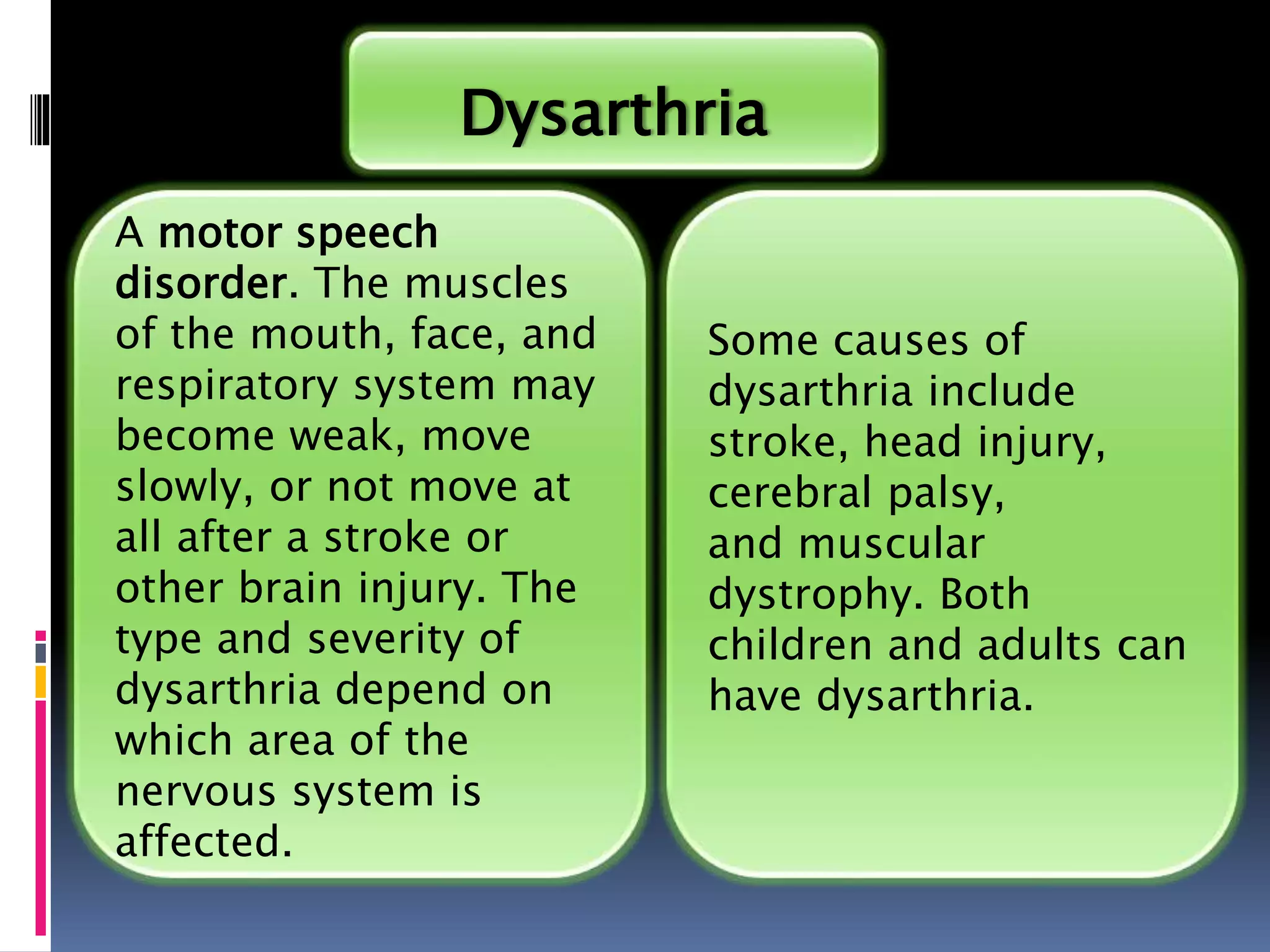 Dysarthria

A motor speech disorder. The muscles of the mouth, face, and respiratory system may become weak, move slowly, or not move at all after a stroke or other brain injury. The type and severity of dysarthria depend on which area of the nervous system is affected.

Some causes of dysarthria include stroke, head injury, cerebral palsy, and muscular dystrophy. Both children and adults can have dysarthria.